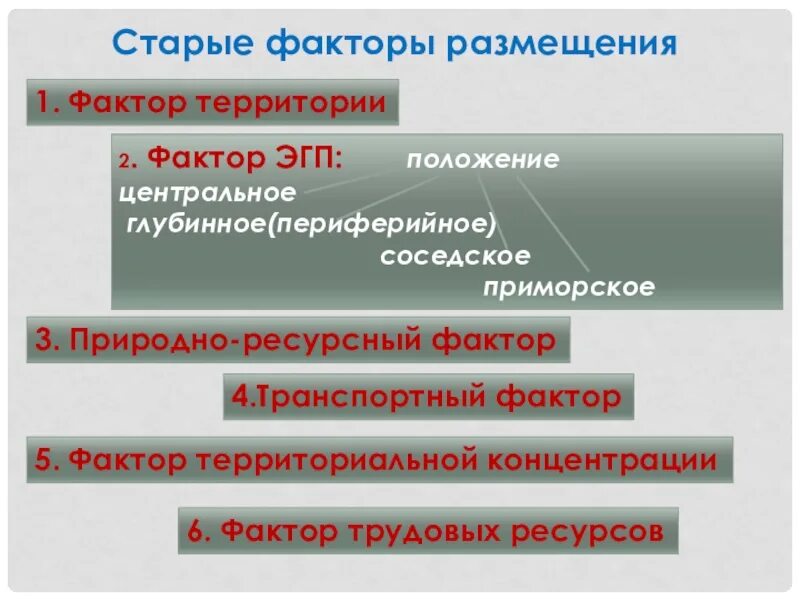 Старые факторы размещения

1. Фактор территории

2. Фактор ЭГП: положение
центральное
глубинное(периферийное)
соседское
приморское

3. Природно-ресурсный фактор

4.Транспортный фактор

5. Фактор территориальной концентрации

6. Фактор трудовых ресурсов